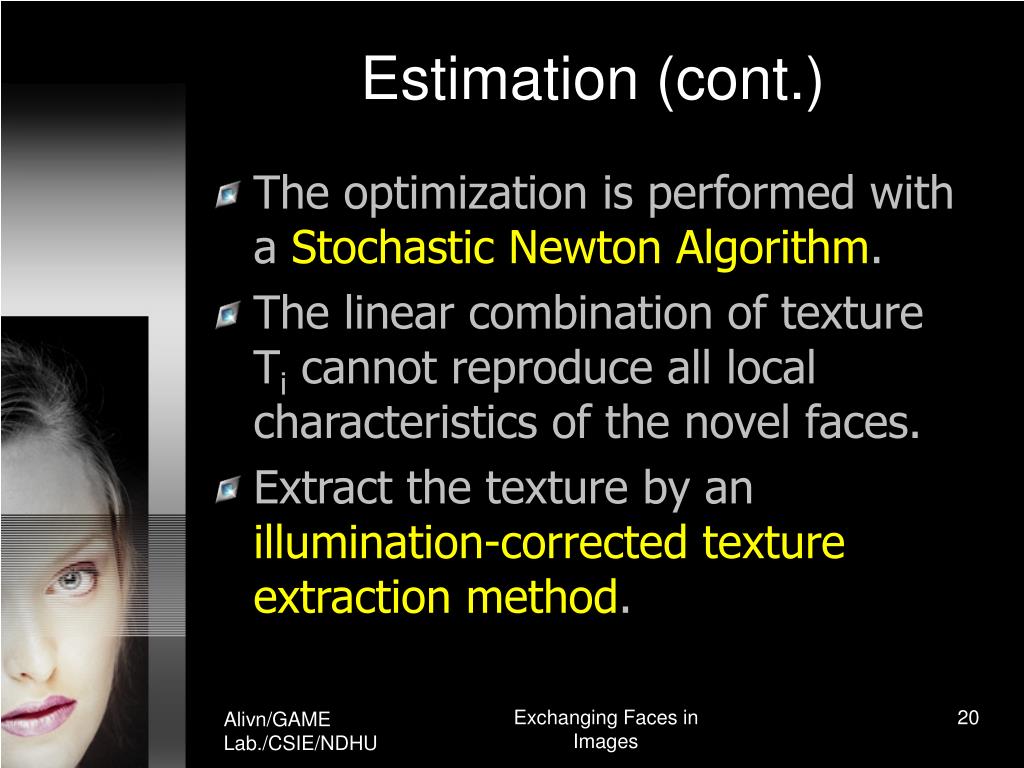 Estimation (cont.)

The optimization is performed with a Stochastic Newton Algorithm.

The linear combination of texture $T_i$ cannot reproduce all local characteristics of the novel faces.

Extract the texture by an illumination-corrected texture extraction method.

Alivn/GAME Lab./CSIE/NDHU

Exchanging Faces in Images

20